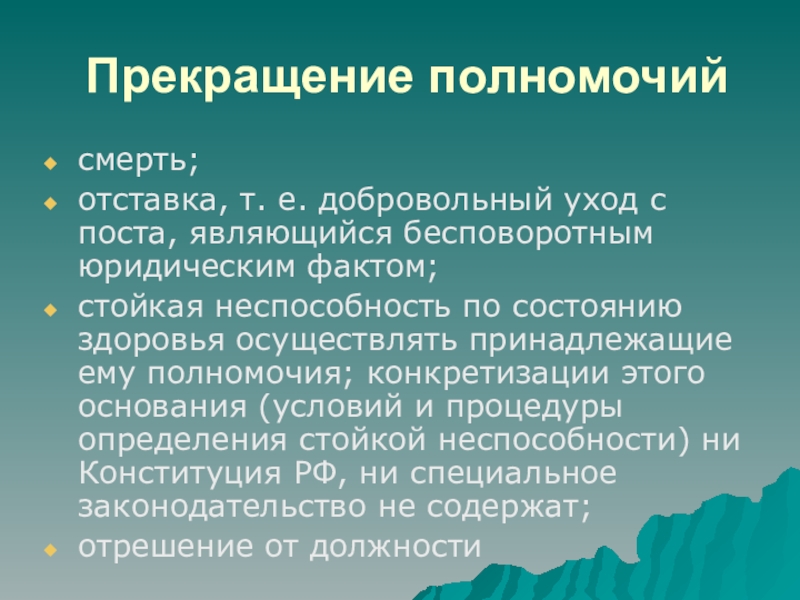 Прекращение полномочий

смерть;

отставка, т. е. добровольный уход с поста, являющийся бесповоротным юридическим фактом;

стойкая неспособность по состоянию здоровья осуществлять принадлежащие ему полномочия; конкретизации этого основания (условий и процедуры определения стойкой неспособности) ни Конституция РФ, ни специальное законодательство не содержат;

отрешение от должности